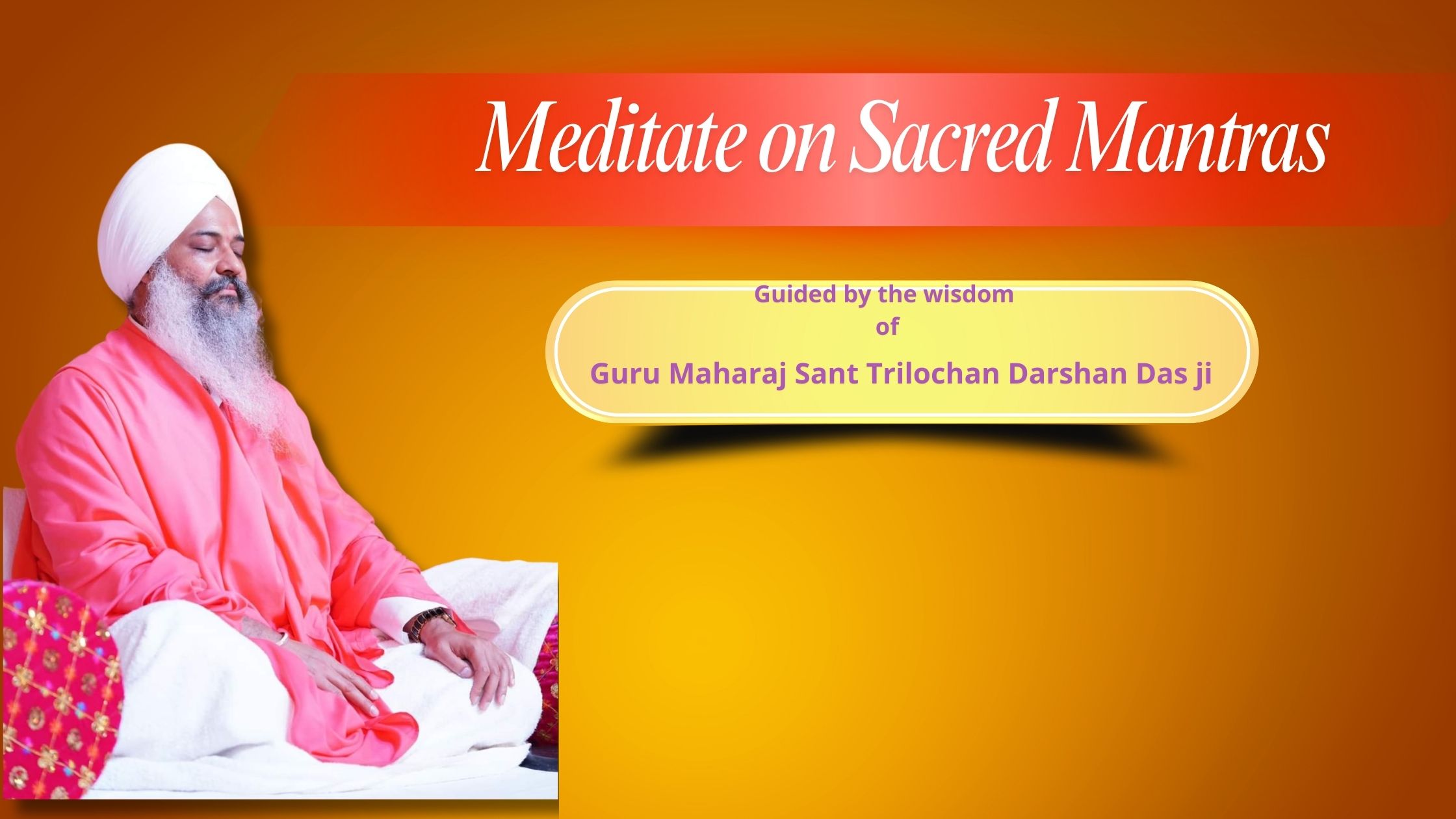 Meditate on Sacred Mantras

Guided by the wisdom
of
Guru Maharaj Sant Trilochan Darshan Das ji